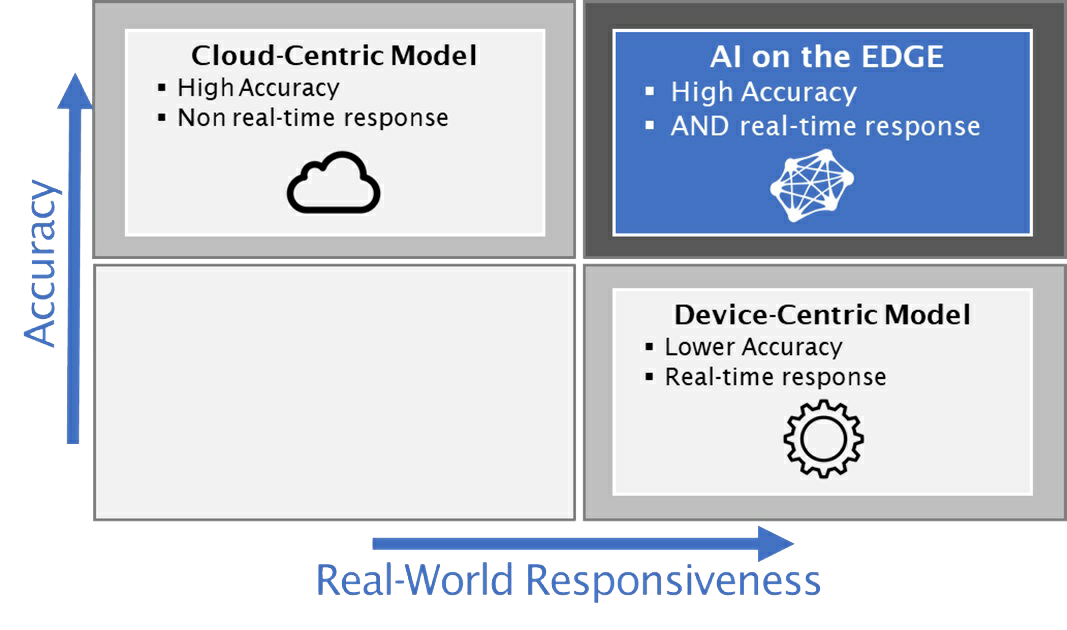 Accuracy

Cloud-Centric Model
▪ High Accuracy
▪ Non real-time response

AI on the EDGE
▪ High Accuracy
▪ AND real-time response

Device-Centric Model
▪ Lower Accuracy
▪ Real-time response

Real-World Responsiveness